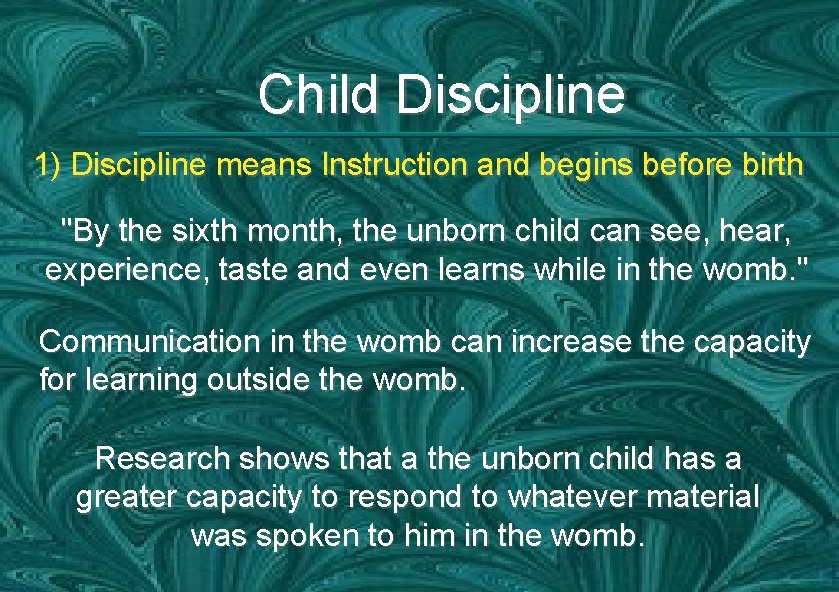 Child Discipline

1) Discipline means Instruction and begins before birth

"By the sixth month, the unborn child can see, hear, experience, taste and even learns while in the womb."

Communication in the womb can increase the capacity for learning outside the womb.

Research shows that a the unborn child has a greater capacity to respond to whatever material was spoken to him in the womb.